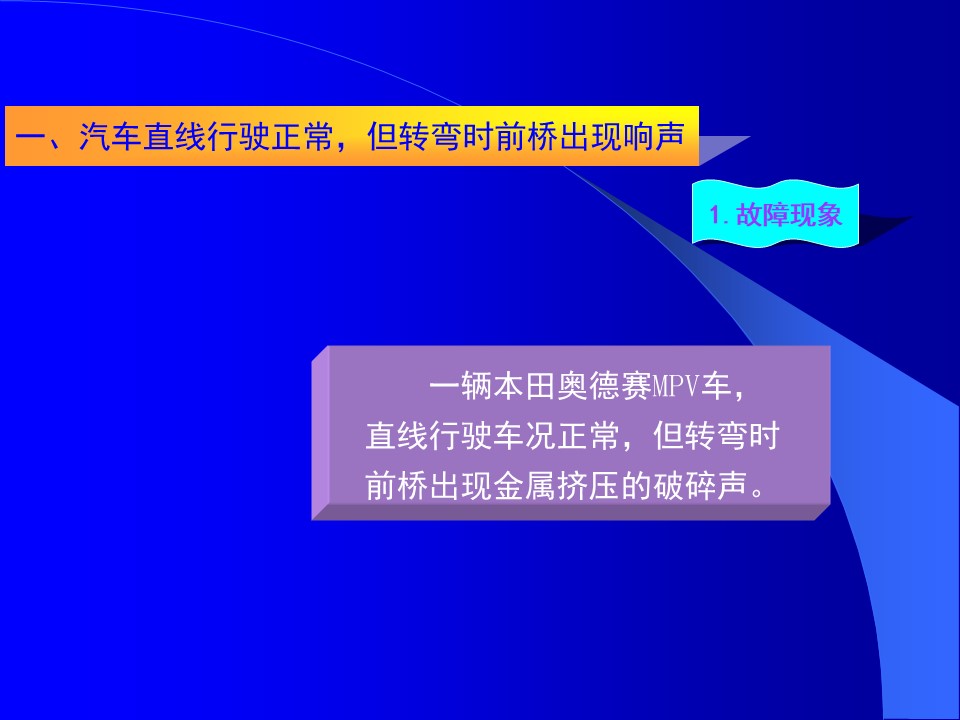 一、汽车直线行驶正常，但转弯时前桥出现响声

1. 故障现象

一辆本田奥德赛MPV车，直线行驶车况正常，但转弯时前桥出现金属挤压的破碎声。